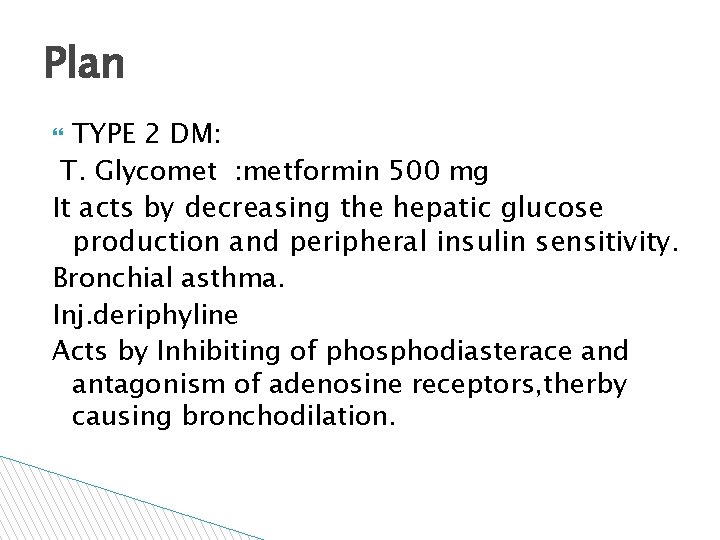 Plan

TYPE 2 DM:

T. Glycomet :metformin 500 mg

It acts by decreasing the hepatic glucose production and peripheral insulin sensitivity.

Bronchial asthma.

Inj.deriphyline

Acts by Inhibiting of phosphodiasterace and antagonism of adenosine receptors,therby causing bronchodilation.